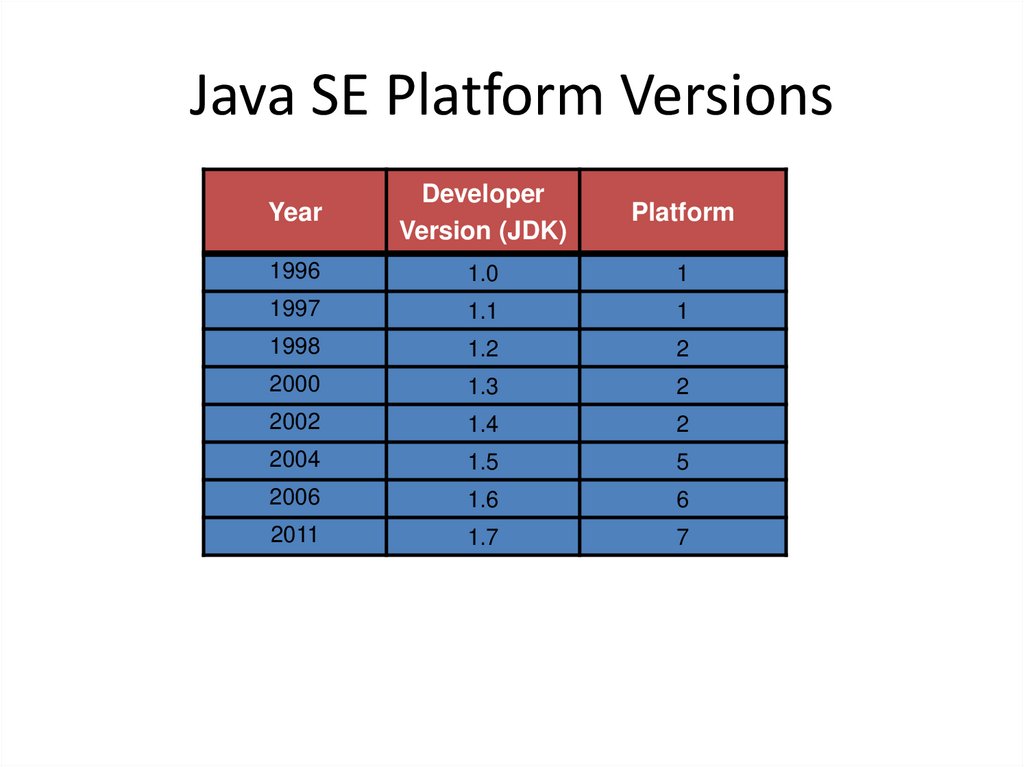 Java SE Platform Versions

| Year | Developer Version (JDK) | Platform |
|---|---|---|
| 1996 | 1.0 | 1 |
| 1997 | 1.1 | 1 |
| 1998 | 1.2 | 2 |
| 2000 | 1.3 | 2 |
| 2002 | 1.4 | 2 |
| 2004 | 1.5 | 5 |
| 2006 | 1.6 | 6 |
| 2011 | 1.7 | 7 |